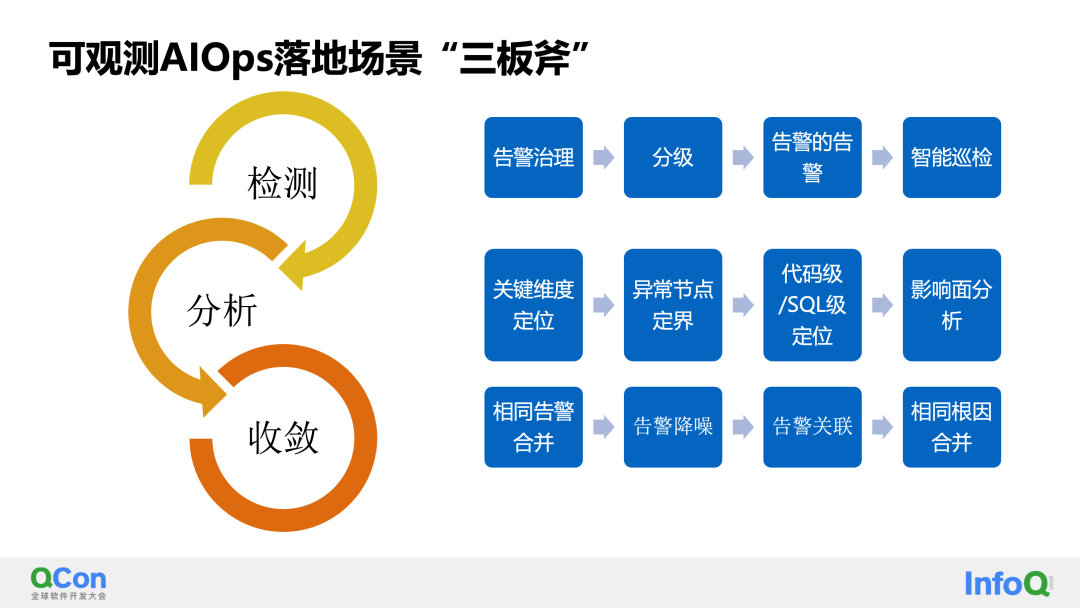 可观测AIOps落地场景“三板斧”

检测

分析

收敛

告警治理

分级

告警的告警

智能巡检

关键维度定位

异常节点定界

代码级/SQL级定位

影响面分析

相同告警合并

告警降噪

告警关联

相同根因合并

QCon
全球软件开发大会

InfoQ